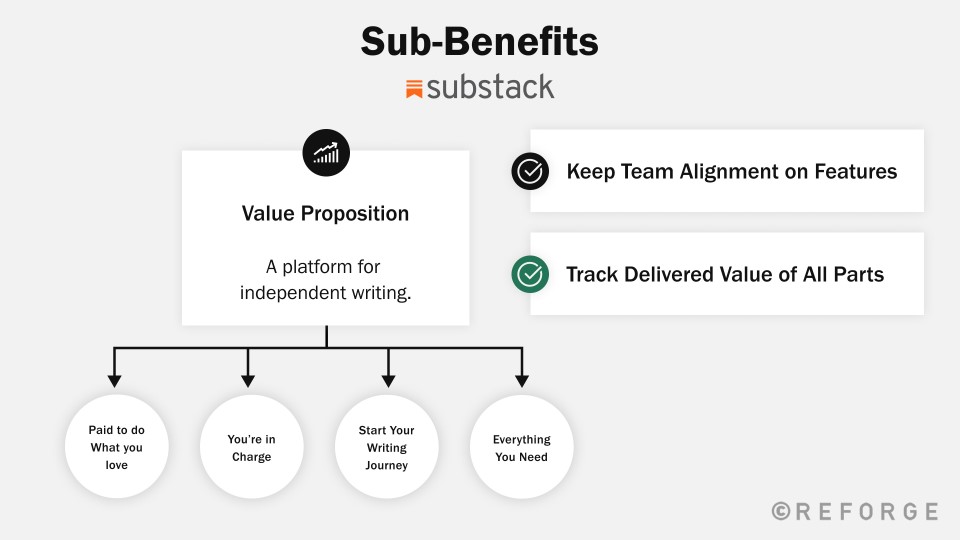 Sub-Benefits

substack

Value Proposition

A platform for independent writing.

Paid to do What you love

You're in Charge

Start Your Writing Journey

Everything You Need

Keep Team Alignment on Features

Track Delivered Value of All Parts

©REFORGE